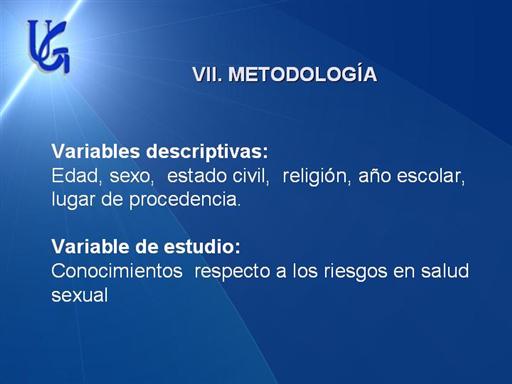 UG

VII. METODOLOGÍA

Variables descriptivas:
Edad, sexo, estado civil, religión, año escolar, lugar de procedencia.

Variable de estudio:
Conocimientos respecto a los riesgos en salud sexual